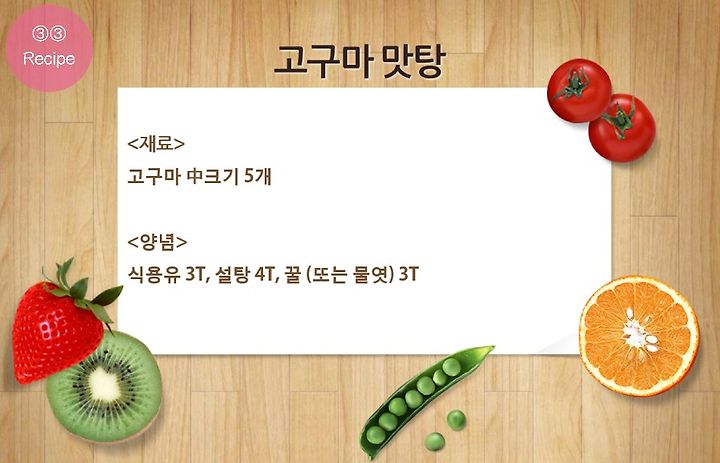 ③③
Recipe

고구마 맛탕

<재료>
고구마 中크기 5개

<양념>
식용유 3T, 설탕 4T, 꿀 (또는 물엿) 3T